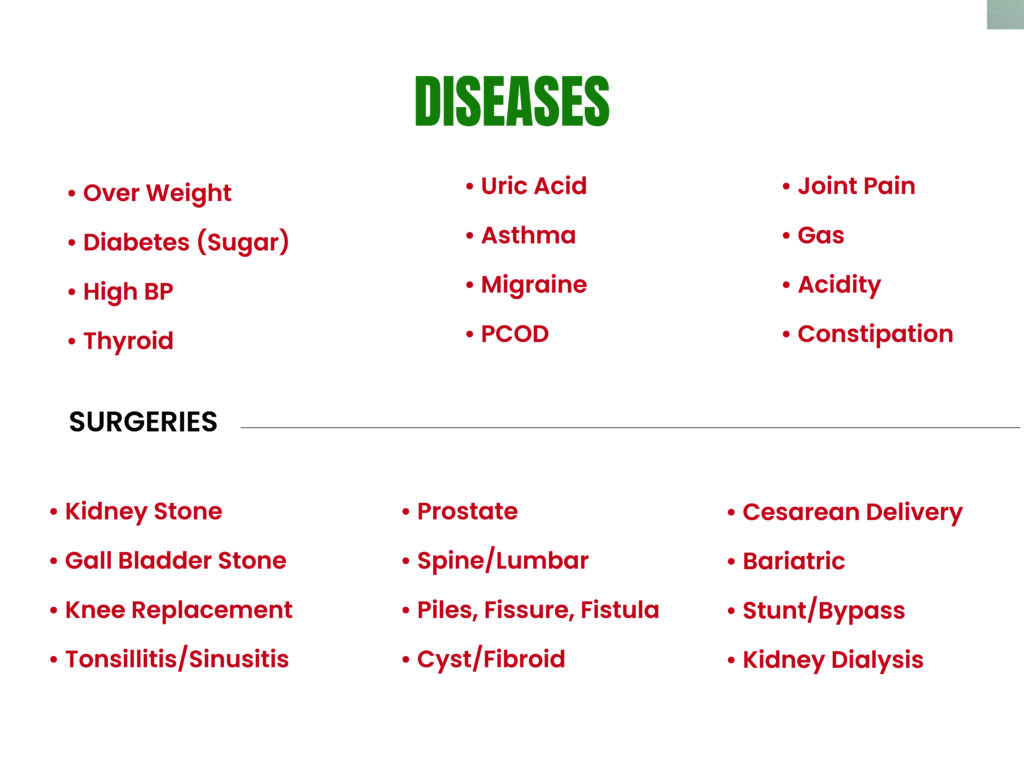 DISEASES

• Over Weight
• Diabetes (Sugar)
• High BP
• Thyroid

• Uric Acid
• Asthma
• Migraine
• PCOD

• Joint Pain
• Gas
• Acidity
• Constipation

SURGERIES

• Kidney Stone
• Gall Bladder Stone
• Knee Replacement
• Tonsillitis/Sinusitis

• Prostate
• Spine/Lumbar
• Piles, Fissure, Fistula
• Cyst/Fibroid

• Cesarean Delivery
• Bariatric
• Stunt/Bypass
• Kidney Dialysis